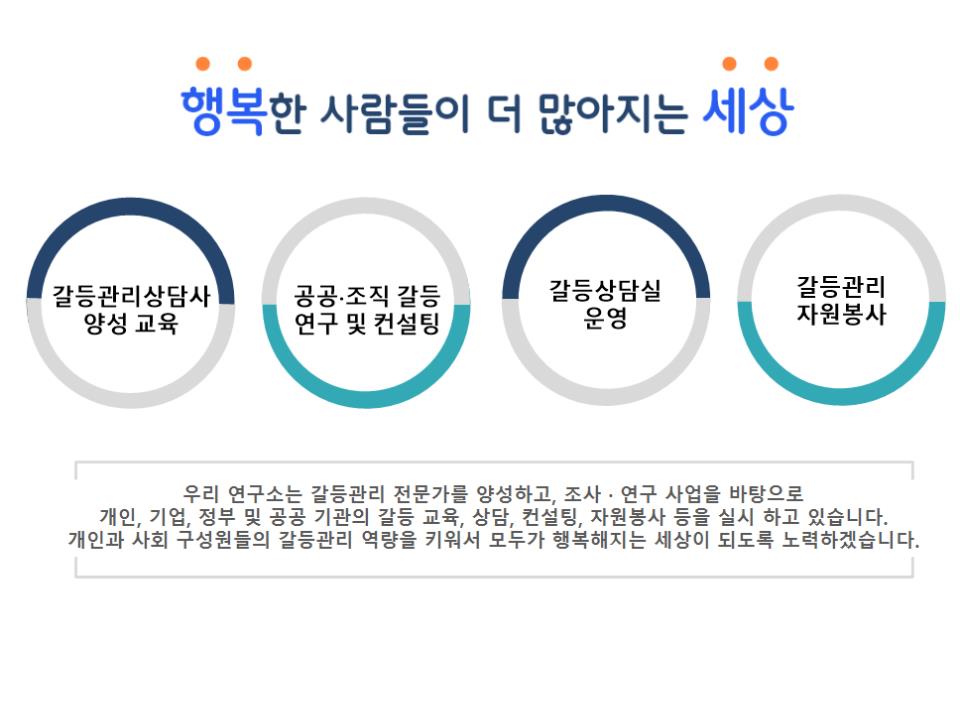 행복한 사람들이 더 많아지는 세상

갈등관리상담사 양성 교육

공공·조직 갈등 연구 및 컨설팅

갈등상담실 운영

갈등관리 자원봉사

우리 연구소는 갈등관리 전문가를 양성하고, 조사 · 연구 사업을 바탕으로
개인, 기업, 정부 및 공공 기관의 갈등 교육, 상담, 컨설팅, 자원봉사 등을 실시 하고 있습니다.
개인과 사회 구성원들의 갈등관리 역량을 키워서 모두가 행복해지는 세상이 되도록 노력하겠습니다.